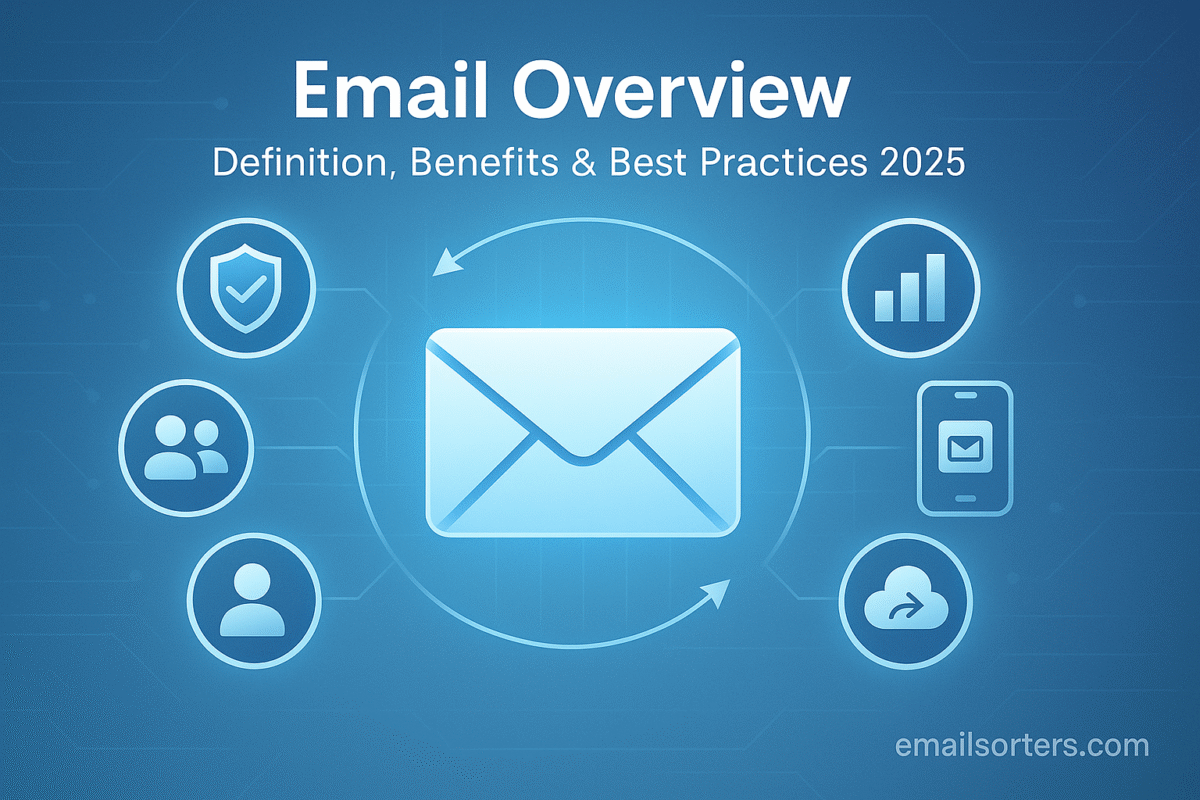 Email Overview

Definition, Benefits & Best Practices 2025

emailsorters.com